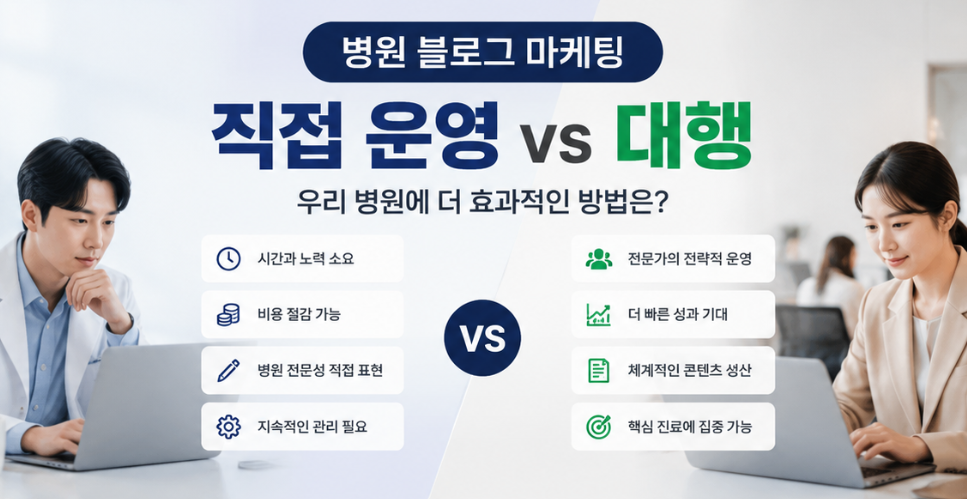 병원 블로그 마케팅

직접 운영 vs 대행

우리 병원에 더 효과적인 방법은?

시간과 노력 소요

비용 절감 가능

병원 전문성 직접 표현

지속적인 관리 필요

VS

전문가의 전략적 운영

더 빠른 성과 기대

체계적인 콘텐츠 생산

핵심 진료에 집중 가능